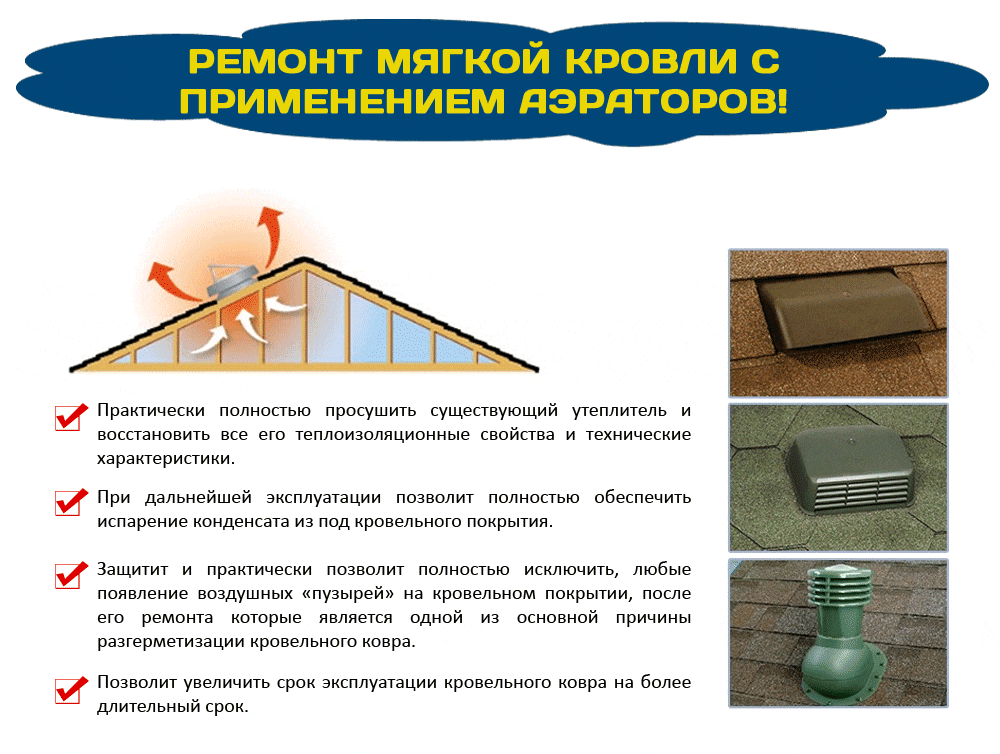 РЕМОНТ МЯГКОЙ КРОВЛИ С ПРИМЕНЕНИЕМ АЭРАТОРОВ!

Практически полностью просушить существующий утеплитель и восстановить все его теплоизоляционные свойства и технические характеристики.

При дальнейшей эксплуатации позволит полностью обеспечить испарение конденсата из под кровельного покрытия.

Защитит и практически позволит полностью исключить, любые появление воздушных «пузырей» на кровельном покрытии, после его ремонта которые является одной из основной причины разгерметизации кровельного ковра.

Позволит увеличить срок эксплуатации кровельного ковра на более длительный срок.